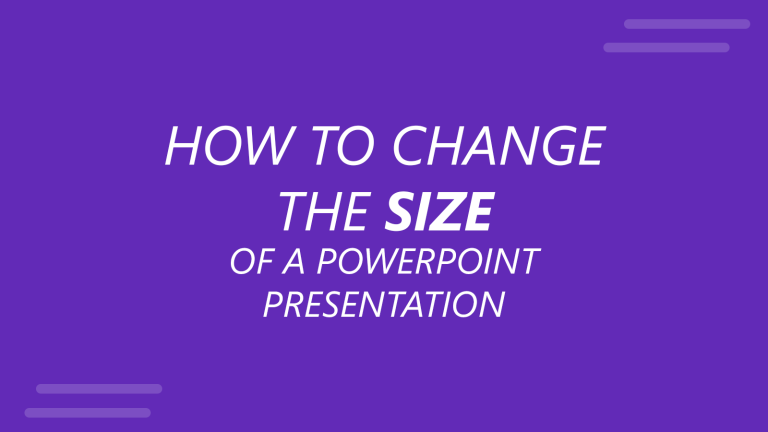 HOW TO CHANGE THE SIZE OF A POWERPOINT PRESENTATION